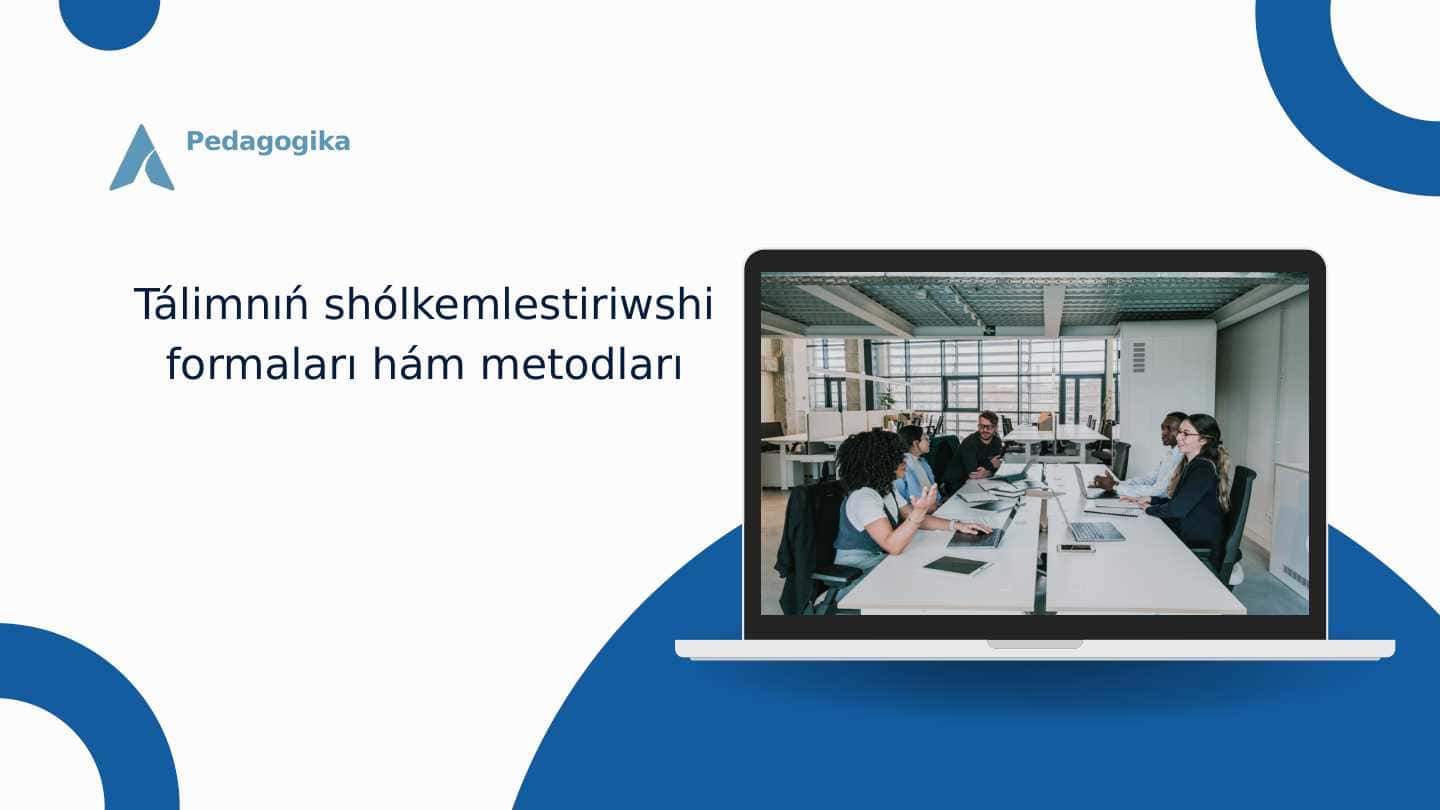 Pedagogika

Tálimnıń shólkemlestiriwshi formaları hám metodları